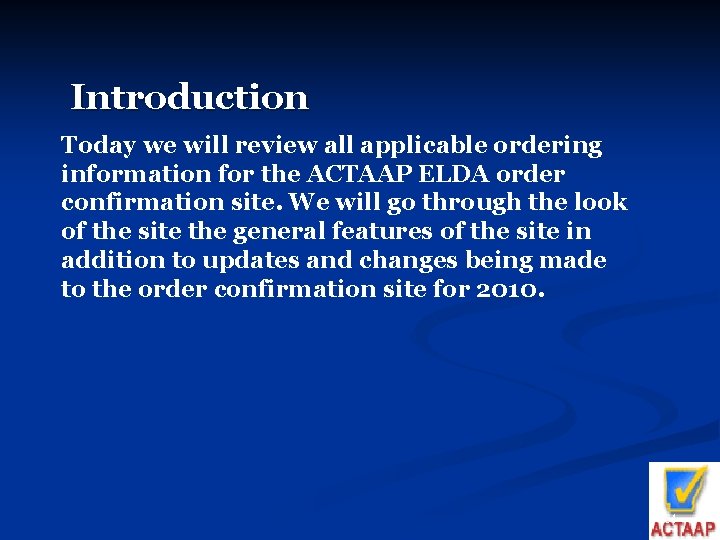 Introduction

Today we will review all applicable ordering information for the ACTAAP ELDA order confirmation site. We will go through the look of the site the general features of the site in addition to updates and changes being made to the order confirmation site for 2010.

ACTAAP